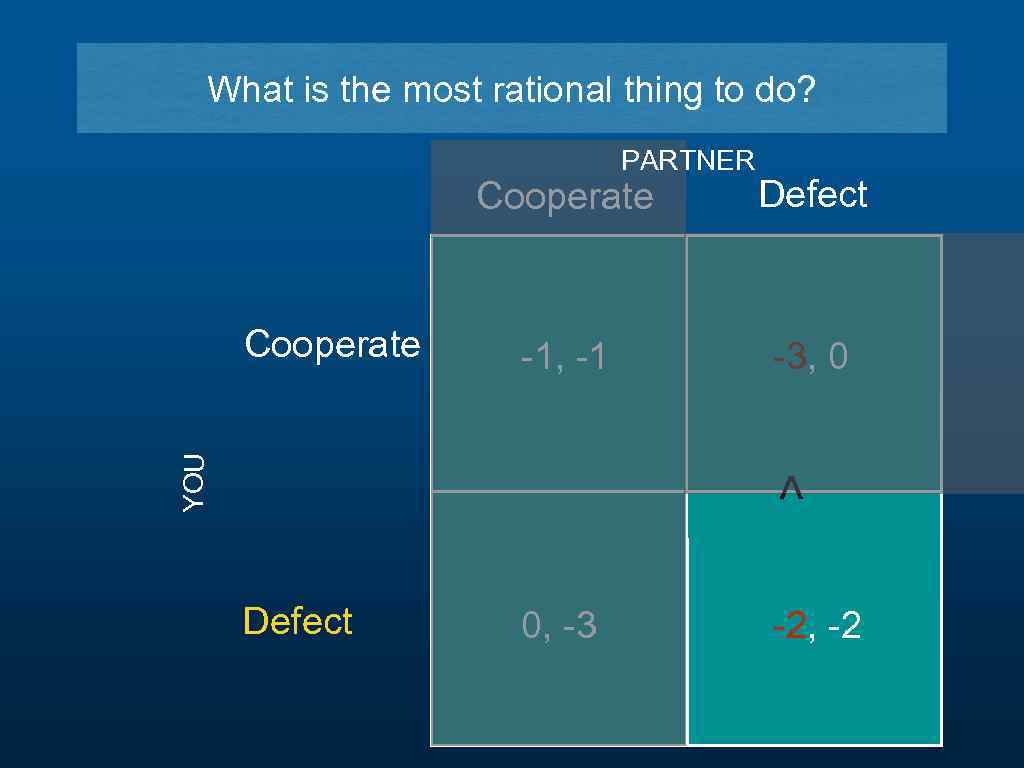 What is the most rational thing to do?

PARTNER

YOU

| | Cooperate | Defect |
|---|---|---|
| Cooperate | -1, -1 | -3, 0 |
| | | ^ |
| Defect | 0, -3 | -2, -2 |